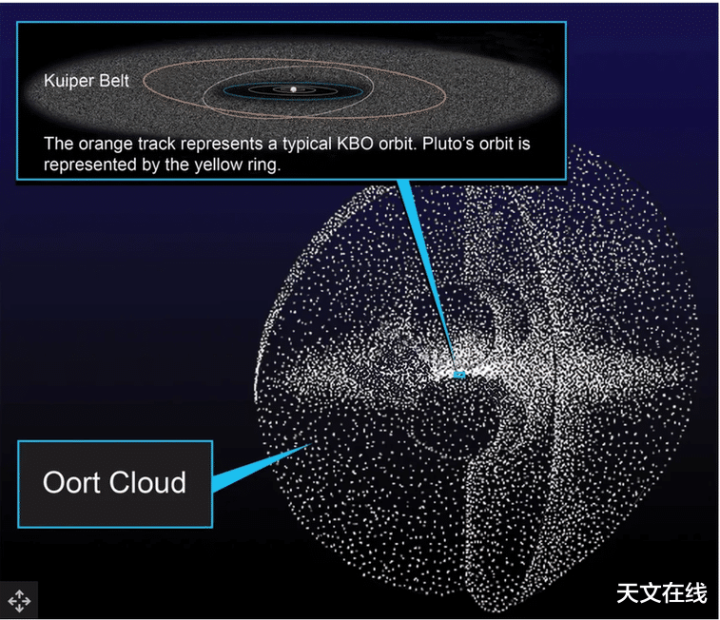 Kuiper Belt

The orange track represents a typical KBO orbit. Pluto's orbit is represented by the yellow ring.

Oort Cloud

天文在线